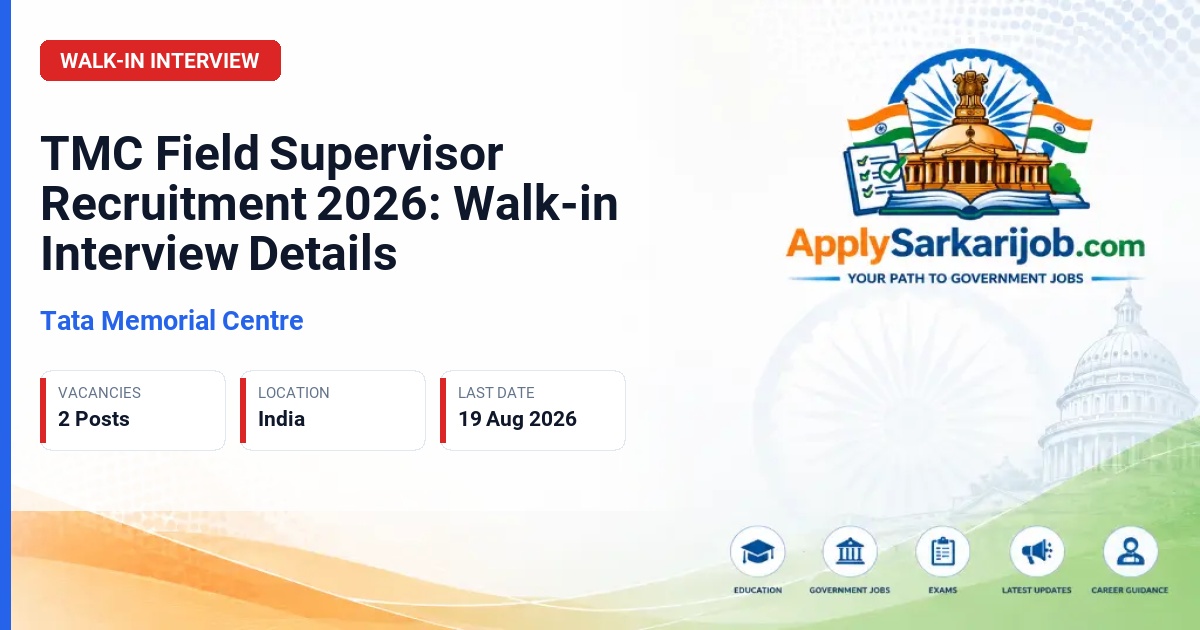 WALK-IN INTERVIEW

TMC Field Supervisor Recruitment 2026: Walk-in Interview Details

Tata Memorial Centre

VACANCIES
2 Posts

LOCATION
India

LAST DATE
19 Aug 2026

ApplySarkarijob.com
YOUR PATH TO GOVERNMENT JOBS

EDUCATION
GOVERNMENT JOBS
EXAMS
LATEST UPDATES
CAREER GUIDANCE